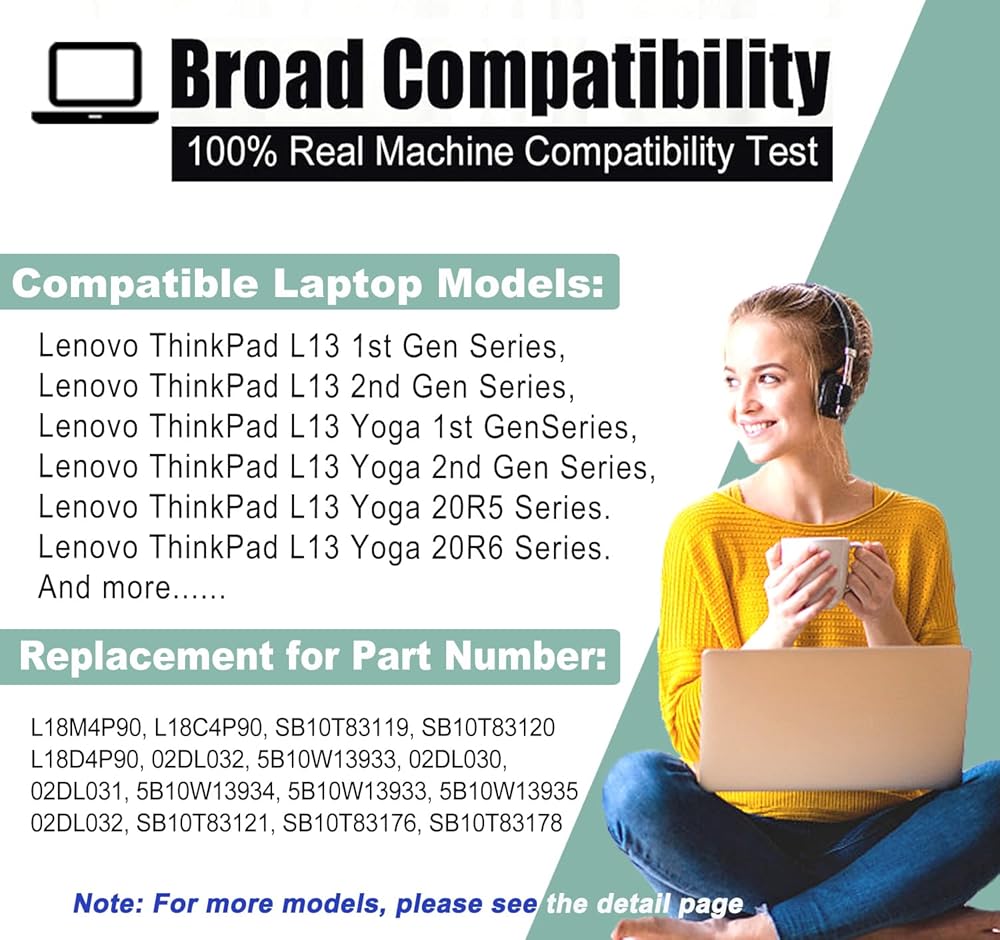 Broad Compatibility
100% Real Machine Compatibility Test

Compatible Laptop Models:

Lenovo ThinkPad L13 1st Gen Series,
Lenovo ThinkPad L13 2nd Gen Series,
Lenovo ThinkPad L13 Yoga 1st GenSeries,
Lenovo ThinkPad L13 Yoga 2nd Gen Series,
Lenovo ThinkPad L13 Yoga 20R5 Series.
Lenovo ThinkPad L13 Yoga 20R6 Series.
And more......

Replacement for Part Number:

L18M4P90, L18C4P90, SB10T83119, SB10T83120
L18D4P90, 02DL032, 5B10W13933, 02DL030,
02DL031, 5B10W13934, 5B10W13933, 5B10W13935
02DL032, SB10T83121, SB10T83176, SB10T83178

Note: For more models, please see the detail page